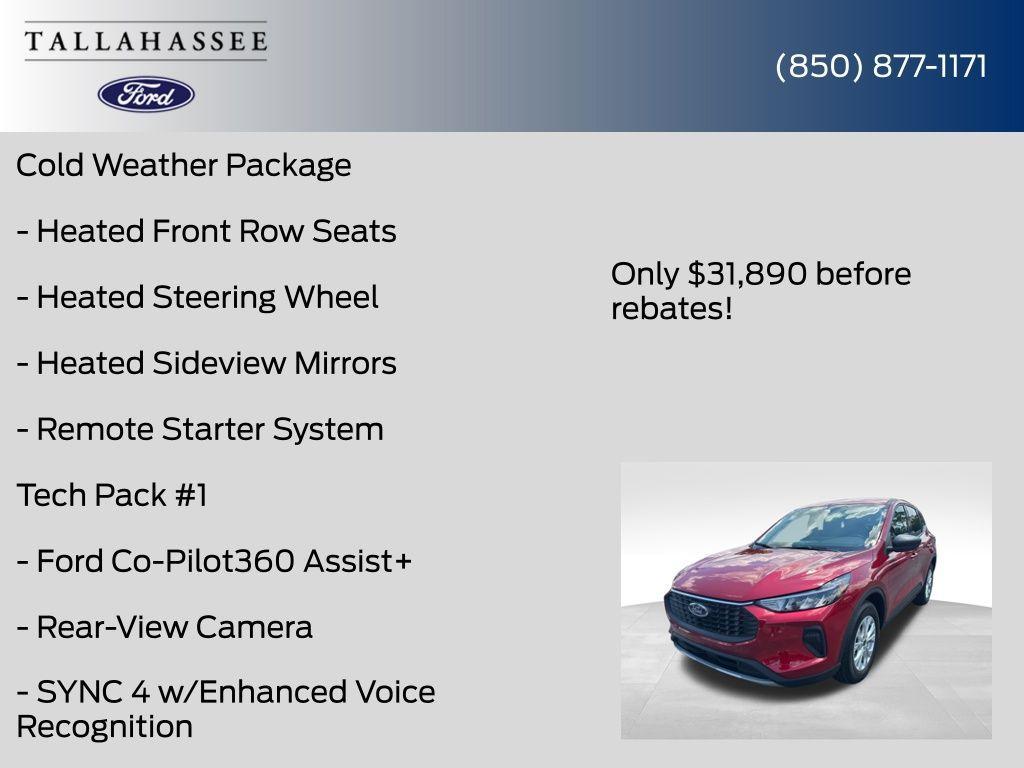 TALLAHASSEE

Ford

(850) 877-1171

Cold Weather Package

- Heated Front Row Seats

- Heated Steering Wheel

- Heated Sideview Mirrors

- Remote Starter System

Tech Pack #1

- Ford Co-Pilot360 Assist+

- Rear-View Camera

- SYNC 4 w/Enhanced Voice Recognition

Only $31,890 before rebates!